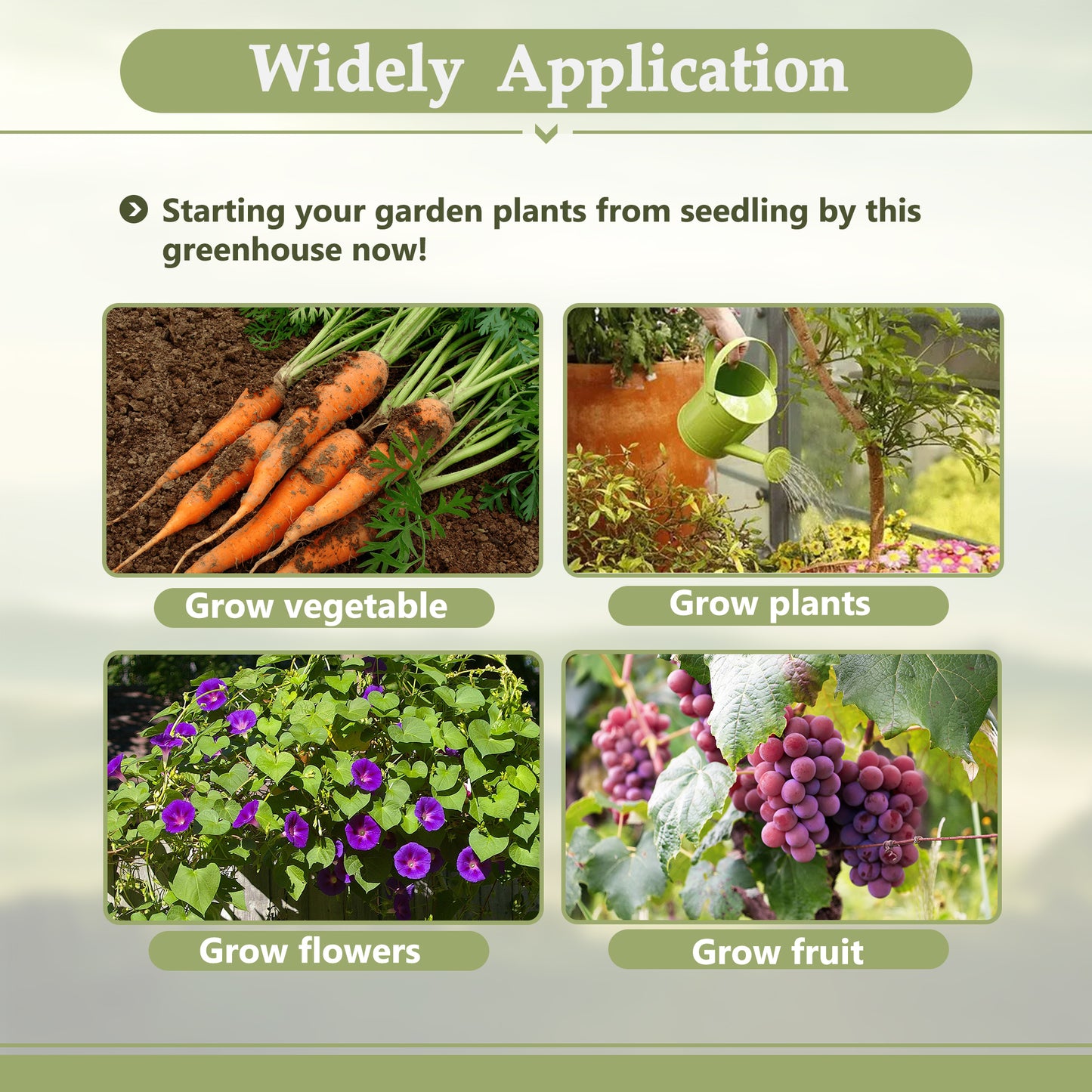 Widely Application

Starting your garden plants from seedling by this greenhouse now!

Grow vegetable

Grow plants

Grow flowers

Grow fruit